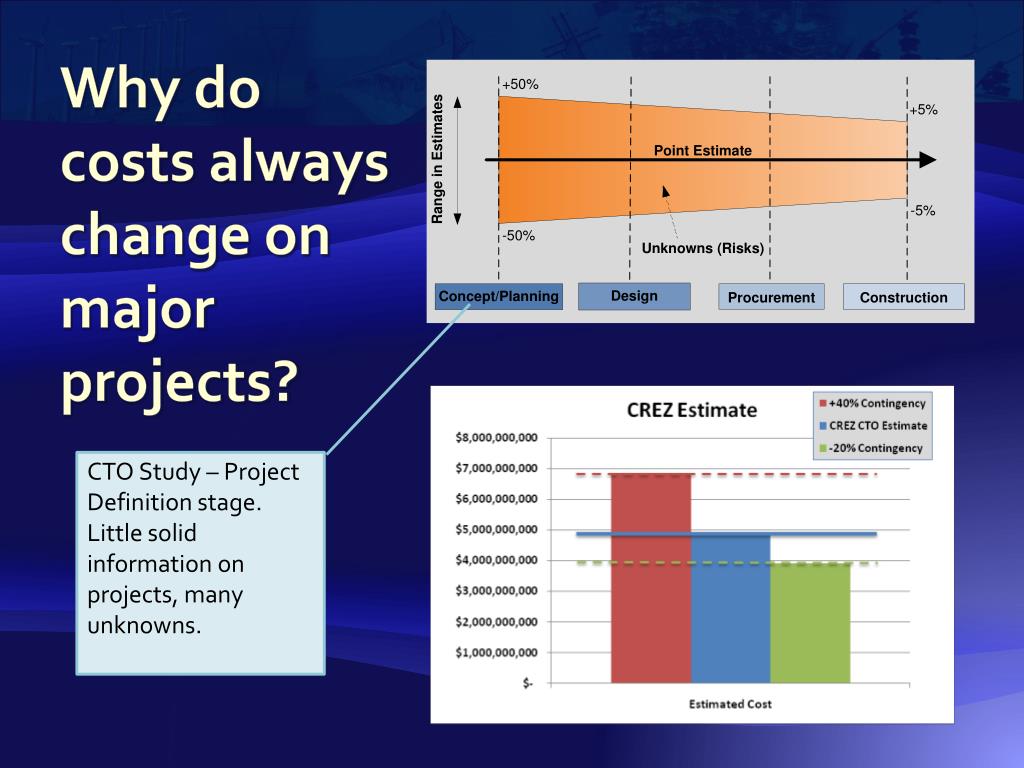 Why do costs always change on major projects?

Range in Estimates

+50%

+5%

Point Estimate

-5%

-50%

Unknowns (Risks)

Concept/Planning

Design

Procurement

Construction

CTO Study – Project Definition stage. Little solid information on projects, many unknowns.

CREZ Estimate

+40% Contingency

CREZ CTO Estimate

-20% Contingency

$8,000,000,000

$7,000,000,000

$6,000,000,000

$5,000,000,000

$4,000,000,000

$3,000,000,000

$2,000,000,000

$1,000,000,000

$-

Estimated Cost